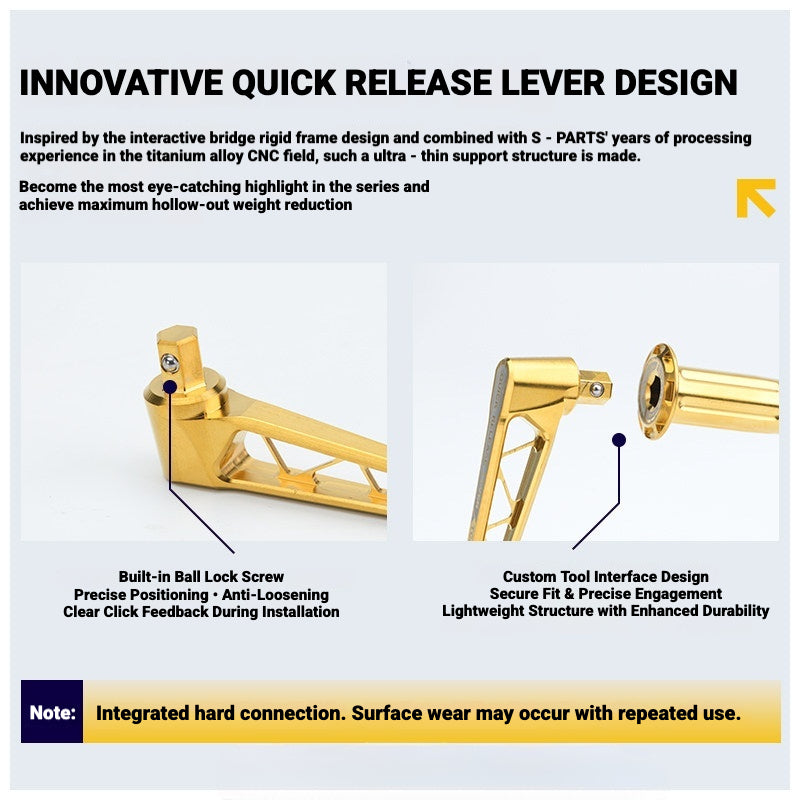 INNOVATIVE QUICK RELEASE LEVER DESIGN

Inspired by the interactive bridge rigid frame design and combined with S - PARTS' years of processing experience in the titanium alloy CNC field, such a ultra - thin support structure is made.

Become the most eye-catching highlight in the series and achieve maximum hollow-out weight reduction

Built-in Ball Lock Screw
Precise Positioning • Anti-Loosening
Clear Click Feedback During Installation

Custom Tool Interface Design
Secure Fit & Precise Engagement
Lightweight Structure with Enhanced Durability

Note: Integrated hard connection. Surface wear may occur with repeated use.